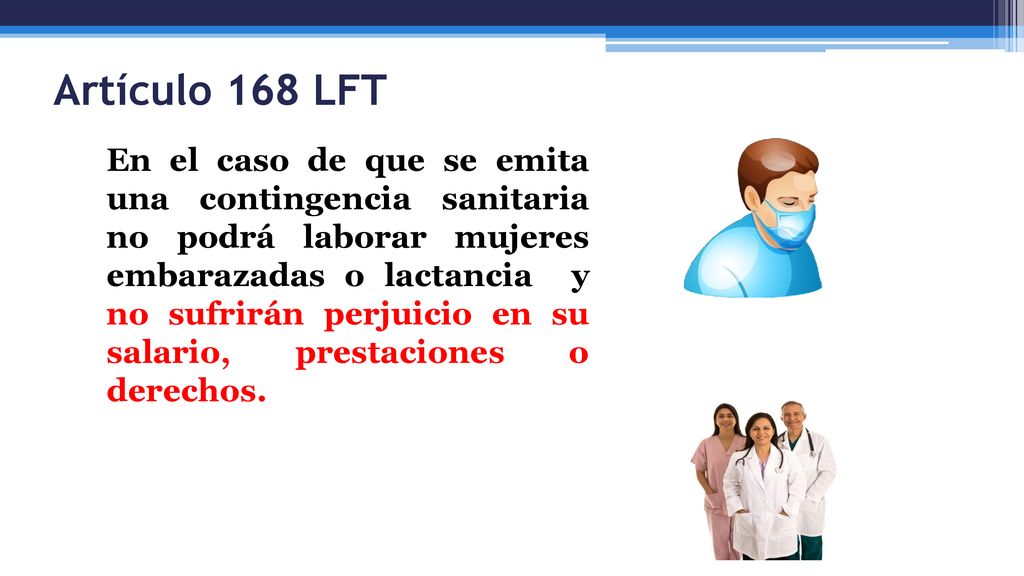 Artículo 168 LFT

En el caso de que se emita una contingencia sanitaria no podrá laborar mujeres embarazadas o lactancia y no sufrirán perjuicio en su salario, prestaciones o derechos.